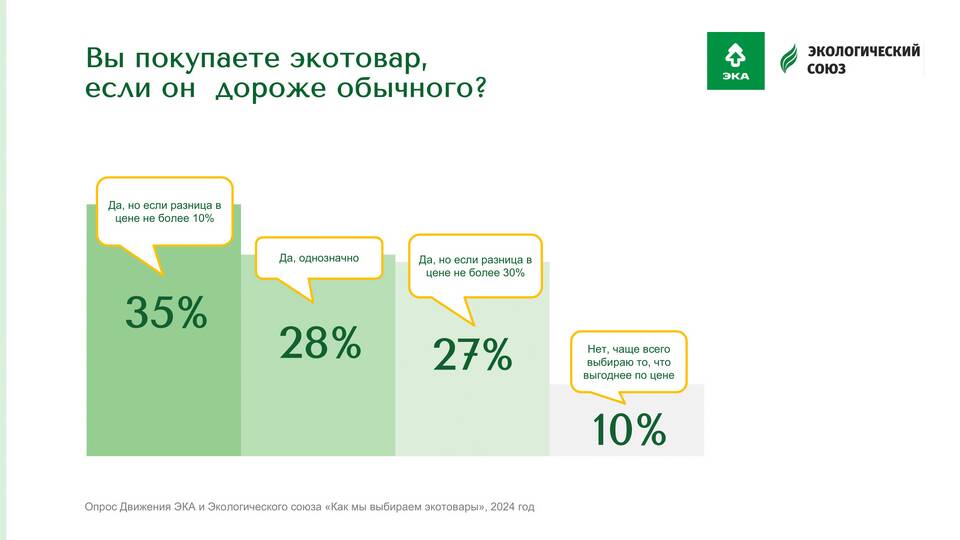 Вы покупаете экотовар, если он дороже обычного?

ЭКА

ЭКОЛОГИЧЕСКИЙ СОЮЗ

Да, но если разница в цене не более 10%

35%

Да, однозначно

28%

Да, но если разница в цене не более 30%

27%

Нет, чаще всего выбираю то, что выгоднее по цене

10%

Опрос Движения ЭКА и Экологического союза «Как мы выбираем экотовары», 2024 год